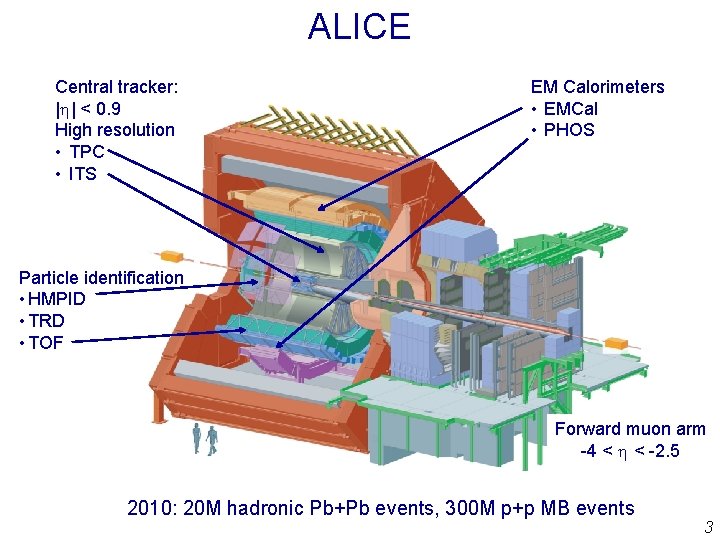 ALICE

Central tracker:
$|\eta| < 0.9$
High resolution
• TPC
• ITS

EM Calorimeters
• EMCal
• PHOS

Particle identification
• HMPID
• TRD
• TOF

Forward muon arm
$-4 < \eta < -2.5$

2010: 20M hadronic Pb+Pb events, 300M p+p MB events

3